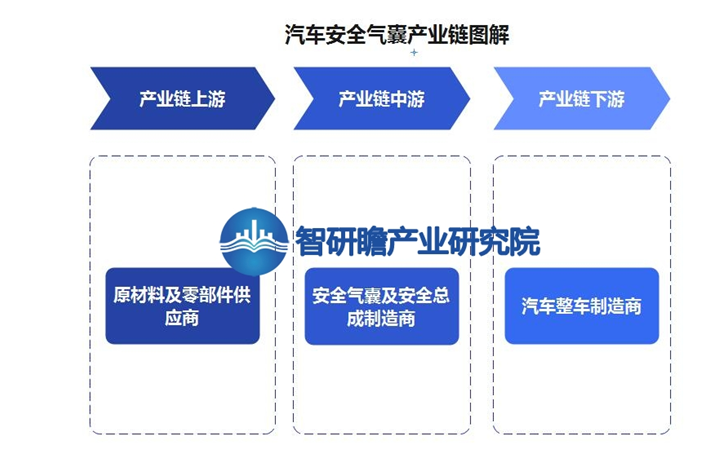 汽车安全气囊产业链图解

产业链上游

产业链中游

产业链下游

智研瞻产业研究院

原材料及零部件供应商

安全气囊及安全总成制造商

汽车整车制造商